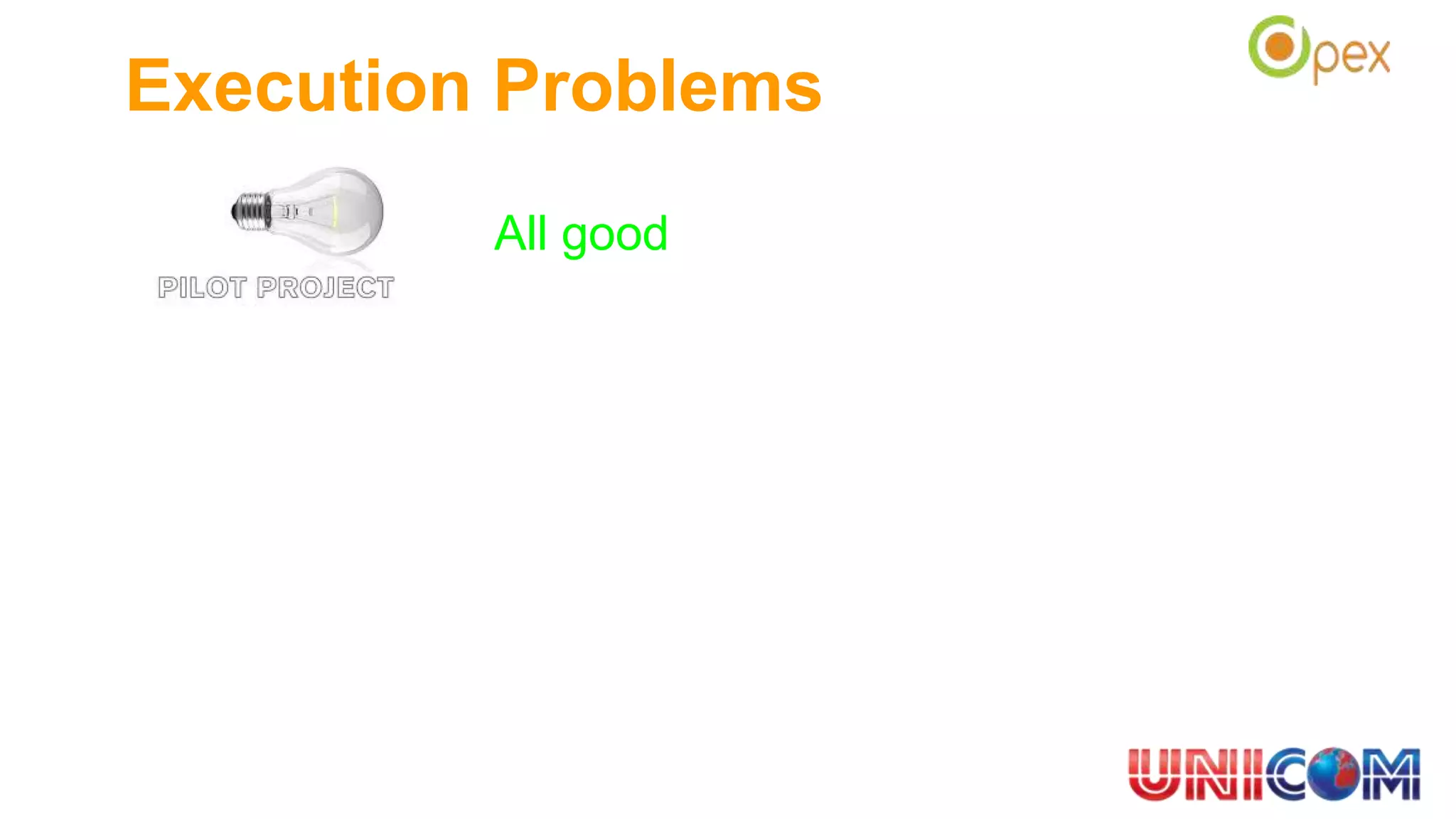 Execution Problems

Opex

PILOT PROJECT

All good

UNICOM